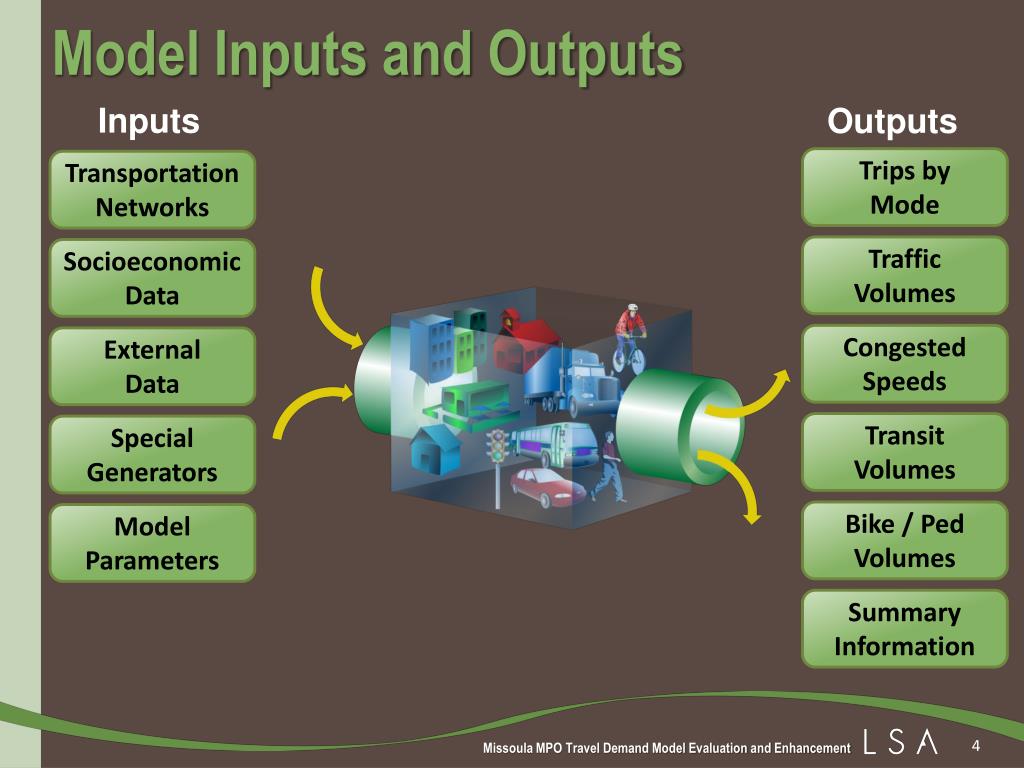 Model Inputs and Outputs

Inputs

Transportation Networks

Socioeconomic Data

External Data

Special Generators

Model Parameters

Outputs

Trips by Mode

Traffic Volumes

Congested Speeds

Transit Volumes

Bike / Ped Volumes

Summary Information

Missoula MPO Travel Demand Model Evaluation and Enhancement LSA 4